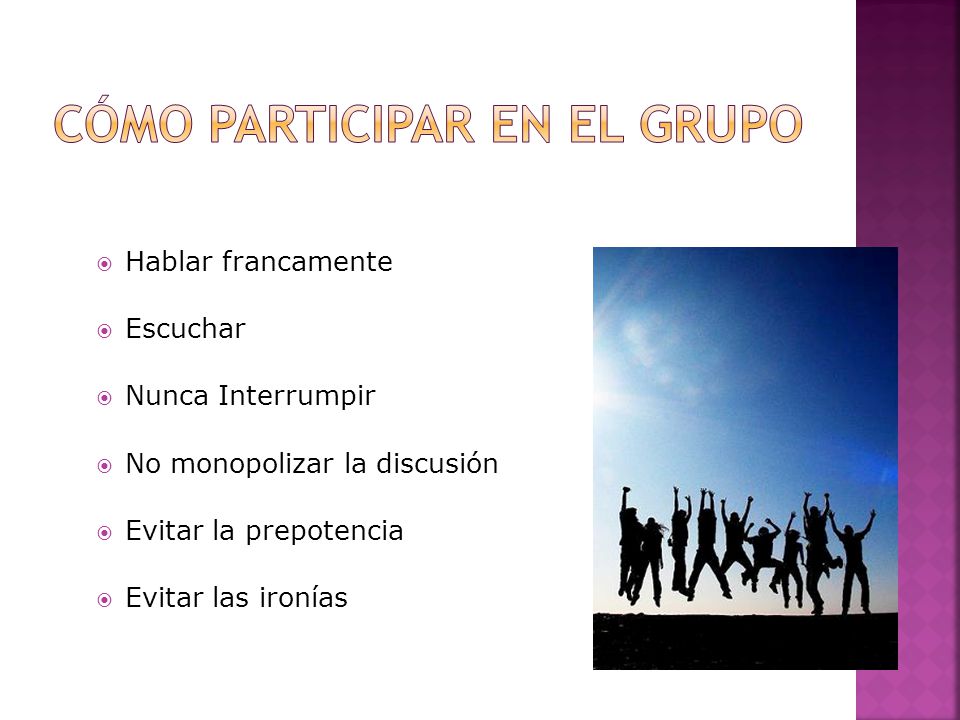 CÓMO PARTICIPAR EN EL GRUPO

Hablar francamente

Escuchar

Nunca Interrumpir

No monopolizar la discusión

Evitar la prepotencia

Evitar las ironías